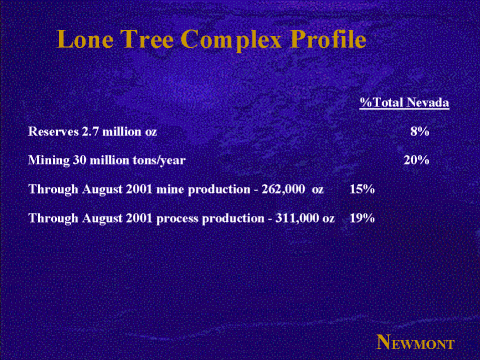 Lone Tree Complex Profile

%Total Nevada

Reserves 2.7 million oz 8%

Mining 30 million tons/year 20%

Through August 2001 mine production - 262,000 oz 15%

Through August 2001 process production - 311,000 oz 19%

NEWMONT